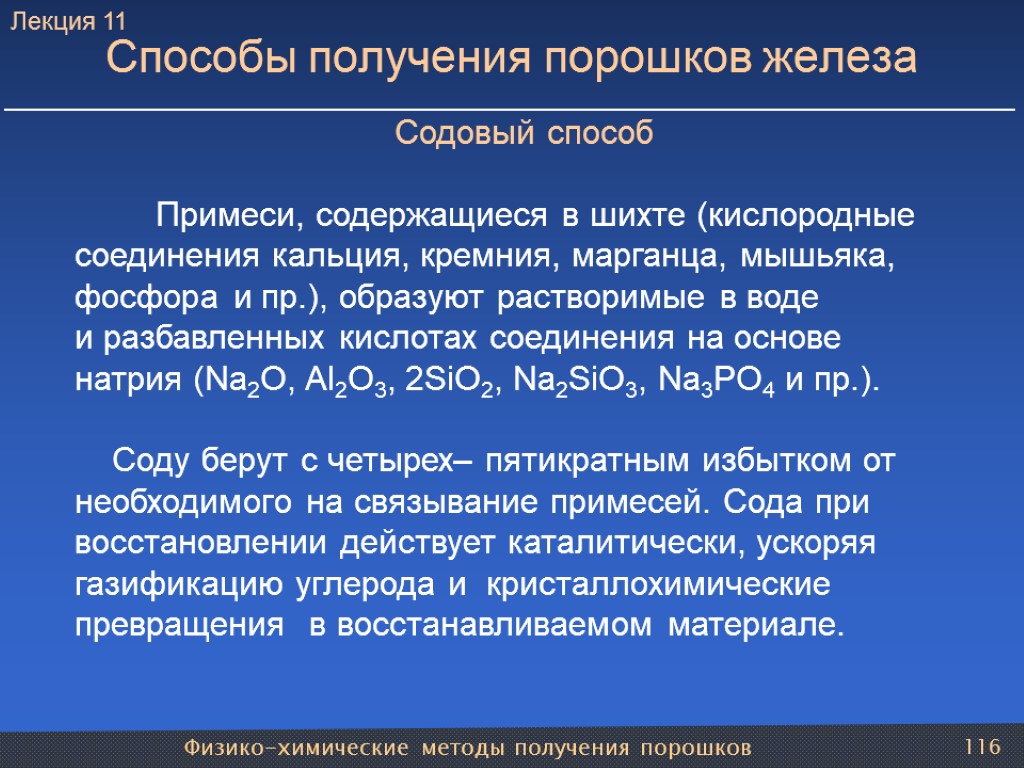 Лекция 11

Способы получения порошков железа

Содовый способ

Примеси, содержащиеся в шихте (кислородные соединения кальция, кремния, марганца, мышьяка, фосфора и пр.), образуют растворимые в воде и разбавленных кислотах соединения на основе натрия ($Na_2O$, $Al_2O_3$, $2SiO_2$, $Na_2SiO_3$, $Na_3PO_4$ и пр.).

Соду берут с четырех– пятикратным избытком от необходимого на связывание примесей. Сода при восстановлении действует каталитически, ускоряя газификацию углерода и кристаллохимические превращения в восстанавливаемом материале.

Физико-химические методы получения порошков

116